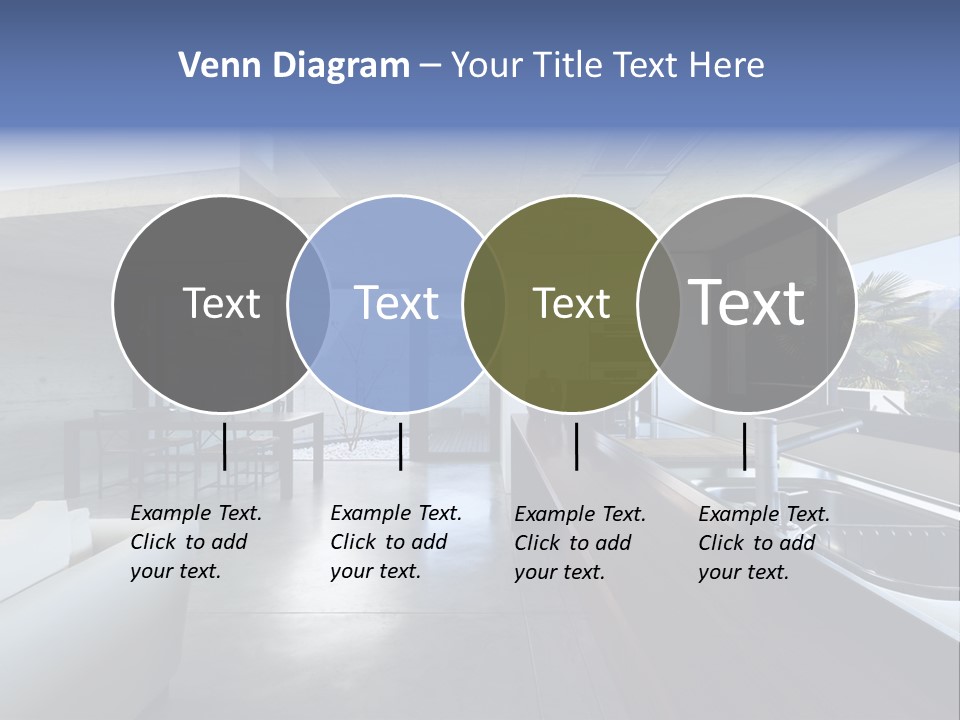 Venn Diagram – Your Title Text Here

Text

Text

Text

Text

Example Text. Click to add your text.

Example Text. Click to add your text.

Example Text. Click to add your text.

Example Text. Click to add your text.